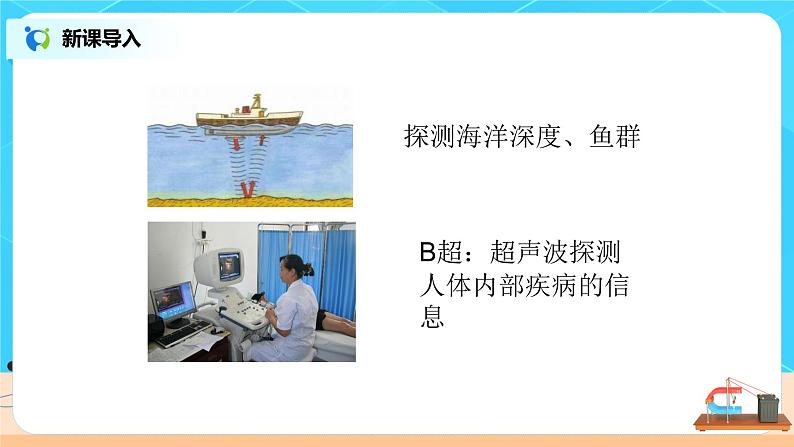 新课导入

探测海洋深度、鱼群

B超：超声波探测人体内部疾病的信息